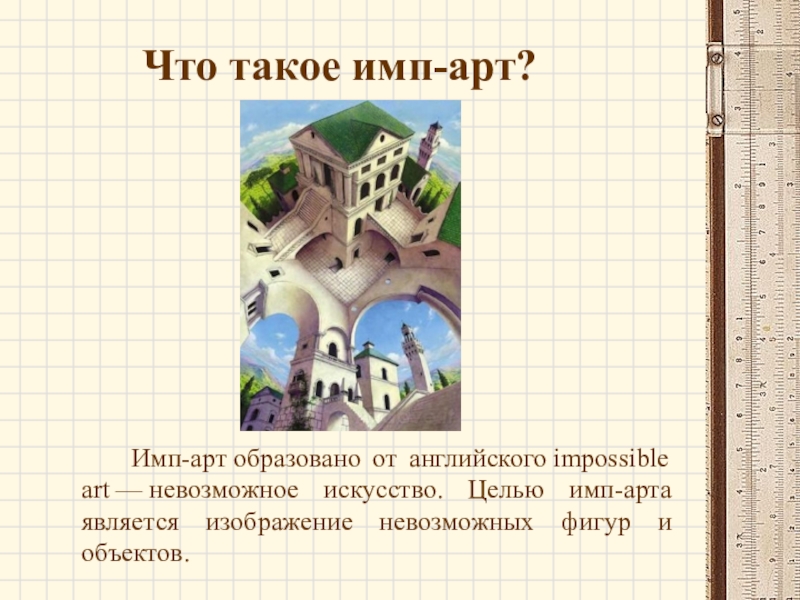 Что такое имп-арт?

Имп-арт образовано от английского impossible art — невозможное искусство. Целью имп-арта является изображение невозможных фигур и объектов.